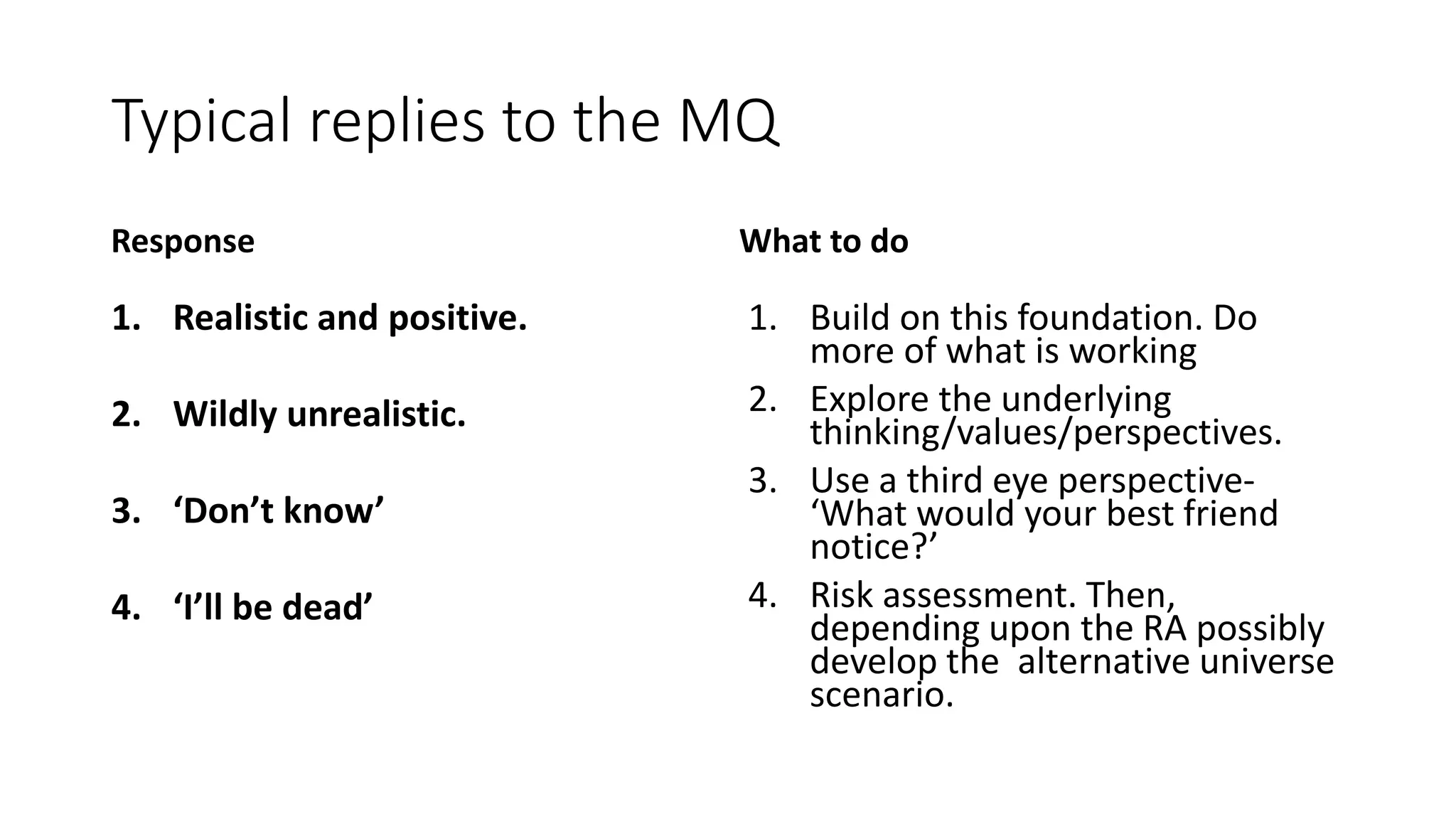 Typical replies to the MQ

Response

1. Realistic and positive.

2. Wildly unrealistic.

3. ‘Don’t know’

4. ‘I’ll be dead’

What to do

1. Build on this foundation. Do more of what is working

2. Explore the underlying thinking/values/perspectives.

3. Use a third eye perspective- ‘What would your best friend notice?’

4. Risk assessment. Then, depending upon the RA possibly develop the alternative universe scenario.